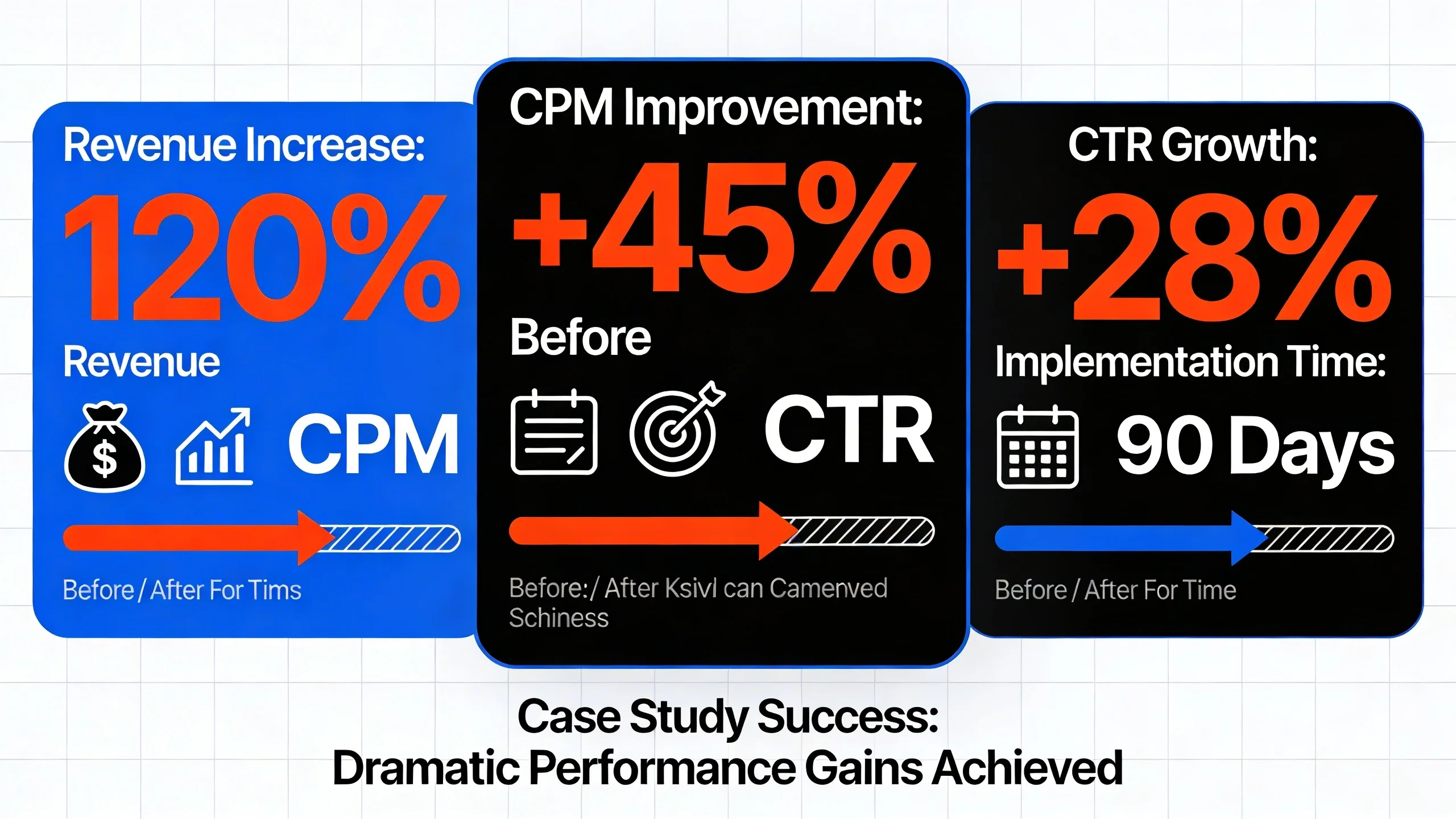 Revenue Increase:
120%
Revenue
$
CPM
Before / After For Tims

CPM Improvement:
+45%
Before
CTR
Before:/ After Ksivl can Camenved Schiness

CTR Growth:
+28%
Implementation Time:
90 Days
Before / After For Time

Case Study Success:
Dramatic Performance Gains Achieved